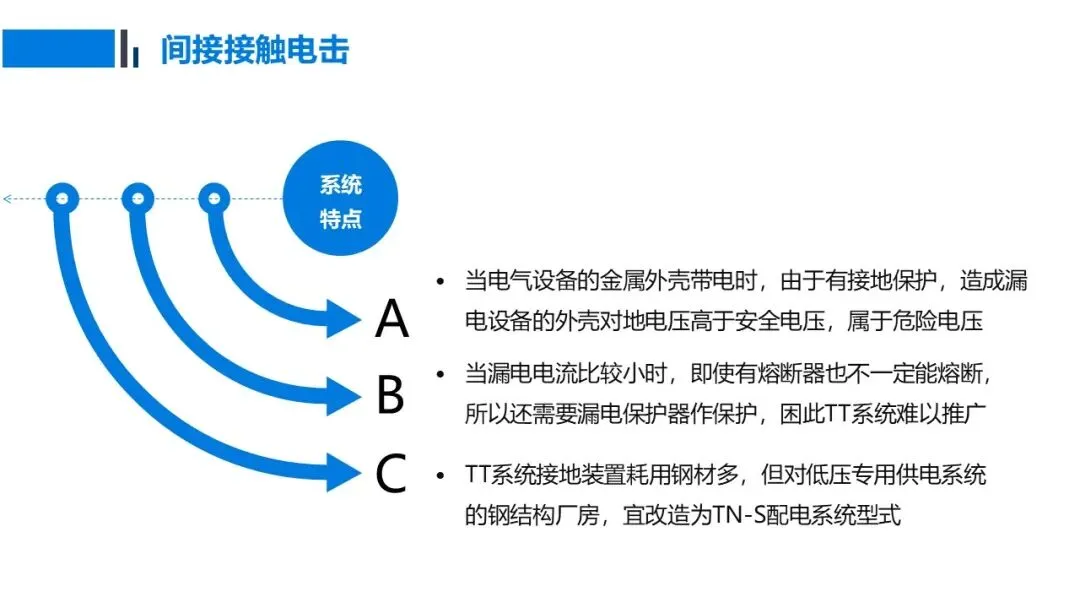 间接接触电击

系统特点

A
• 当电气设备的金属外壳带电时，由于有接地保护，造成漏电设备的外壳对地电压高于安全电压，属于危险电压

B
• 当漏电电流比较小时，即使有熔断器也不一定能熔断，所以还需要漏电保护器作保护，困此TT系统难以推广

C
• TT系统接地装置耗用钢材多，但对低压专用供电系统的钢结构厂房，宜改造为TN-S配电系统型式